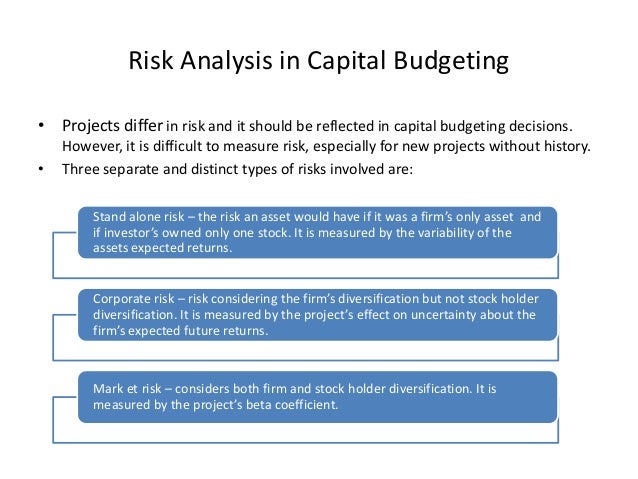 Risk Analysis in Capital Budgeting

• Projects differ in risk and it should be reflected in capital budgeting decisions. However, it is difficult to measure risk, especially for new projects without history.
• Three separate and distinct types of risks involved are:

Stand alone risk – the risk an asset would have if it was a firm's only asset and if investor's owned only one stock. It is measured by the variability of the assets expected returns.

Corporate risk – risk considering the firm's diversification but not stock holder diversification. It is measured by the project's effect on uncertainty about the firm's expected future returns.

Mark et risk – considers both firm and stock holder diversification. It is measured by the project's beta coefficient.